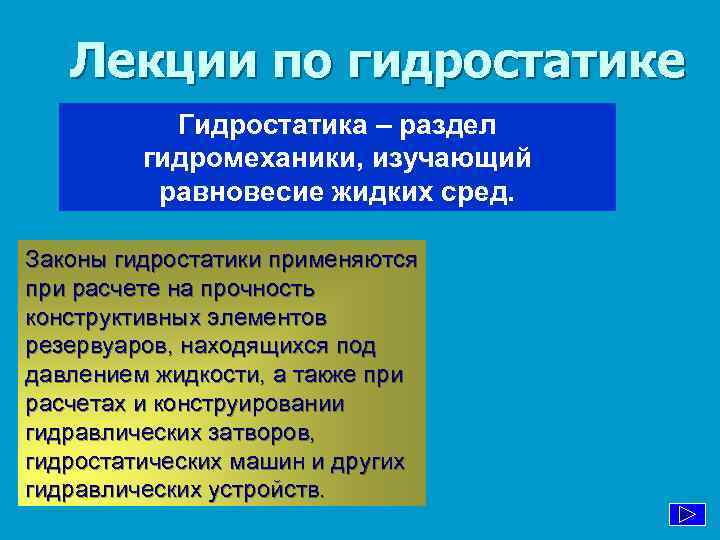 Лекции по гидростатике

Гидростатика – раздел гидромеханики, изучающий равновесие жидких сред.

Законы гидростатики применяются при расчете на прочность конструктивных элементов резервуаров, находящихся под давлением жидкости, а также при расчетах и конструировании гидравлических затворов, гидростатических машин и других гидравлических устройств.